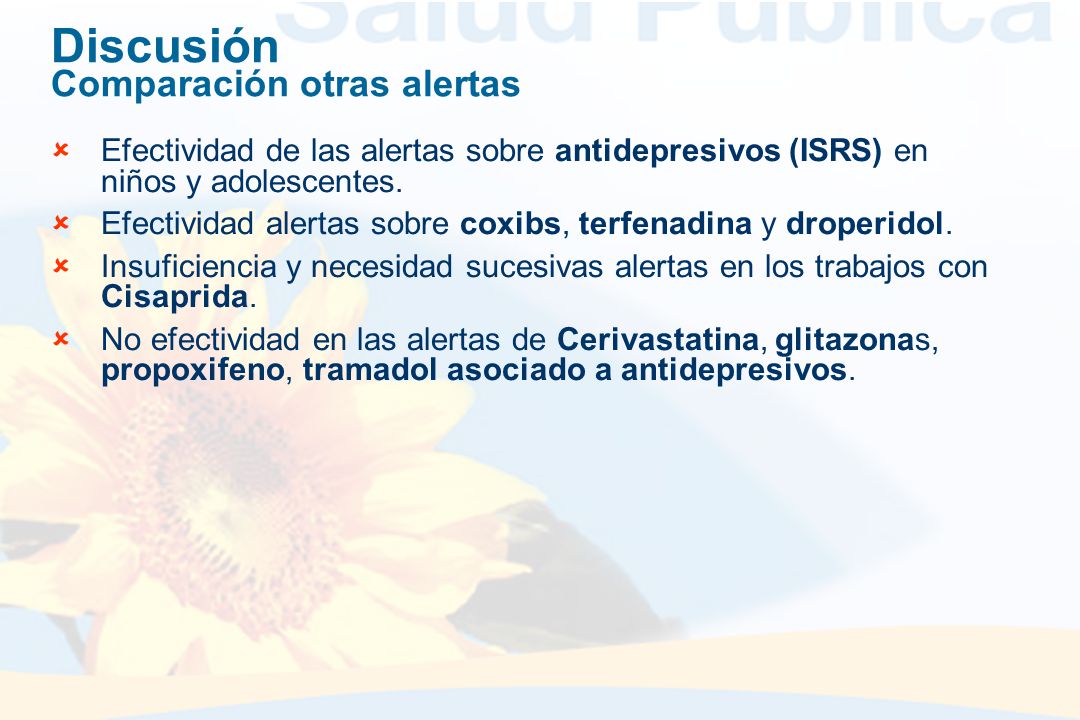 Salud Pública

Discusión
Comparación otras alertas

Efectividad de las alertas sobre antidepresivos (ISRS) en niños y adolescentes.

Efectividad alertas sobre coxibs, terfenadina y droperidol.

Insuficiencia y necesidad sucesivas alertas en los trabajos con Cisaprida.

No efectividad en las alertas de Cerivastatina, glitazonas, propoxifeno, tramadol asociado a antidepresivos.